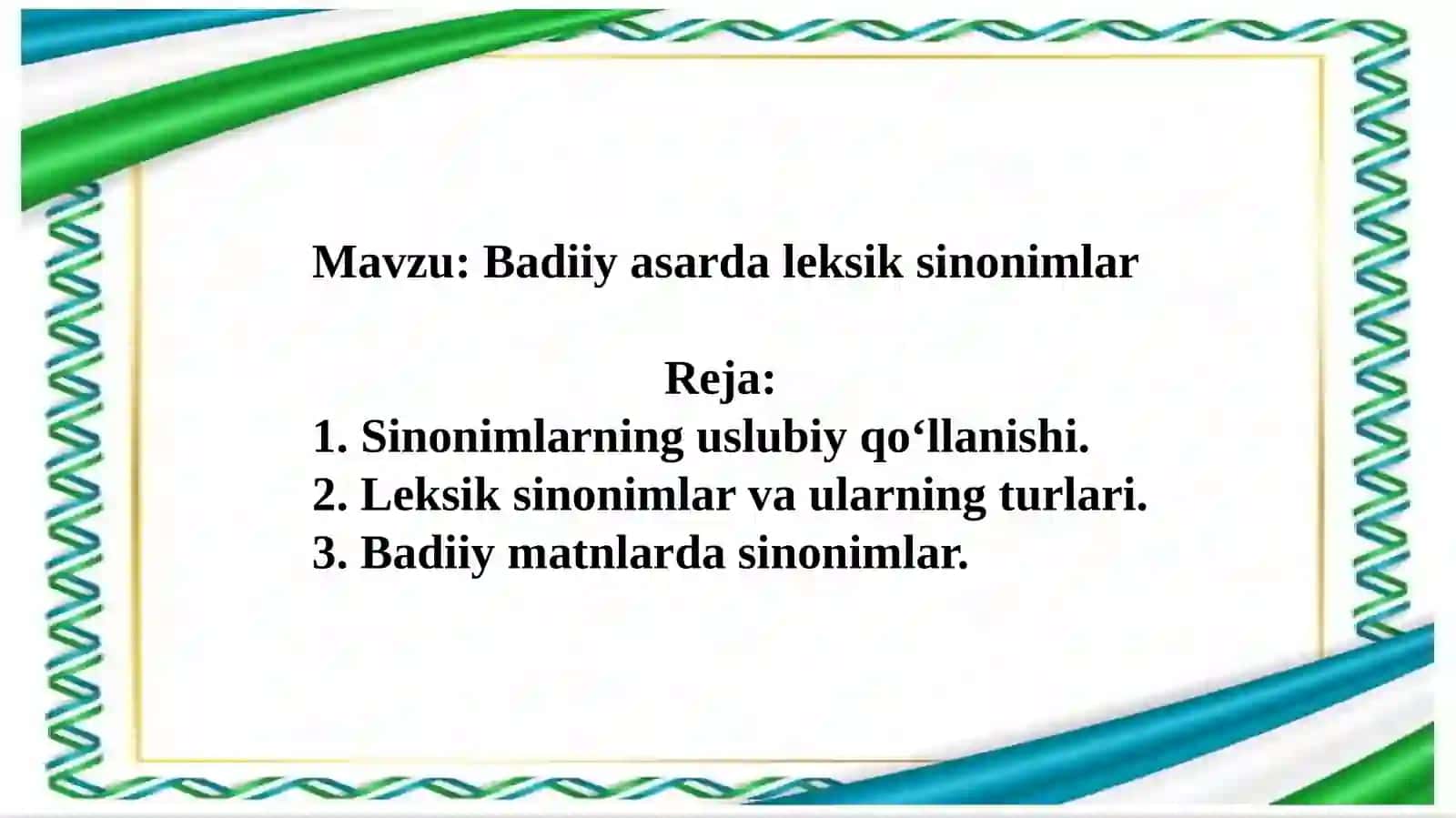 Mavzu: Badiiy asarda leksik sinonimlar

Reja:
1. Sinonimlarning uslubiy qo‘llanishi.
2. Leksik sinonimlar va ularning turlari.
3. Badiiy matnlarda sinonimlar.